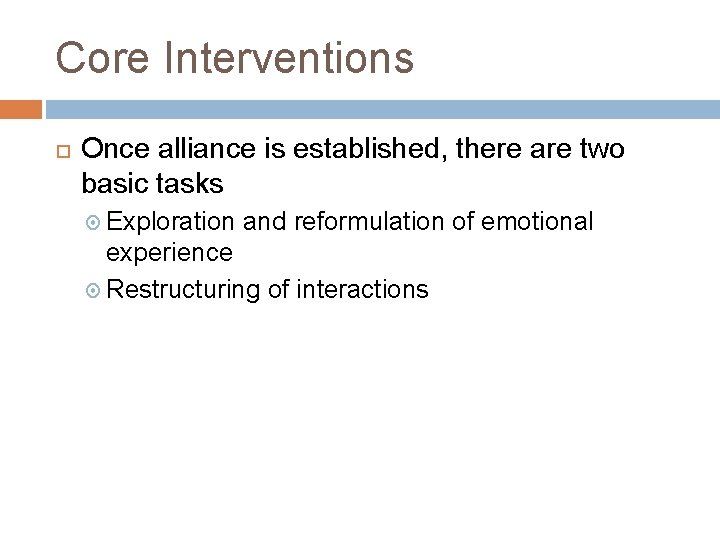 Core Interventions

Once alliance is established, there are two basic tasks

Exploration and reformulation of emotional experience

Restructuring of interactions